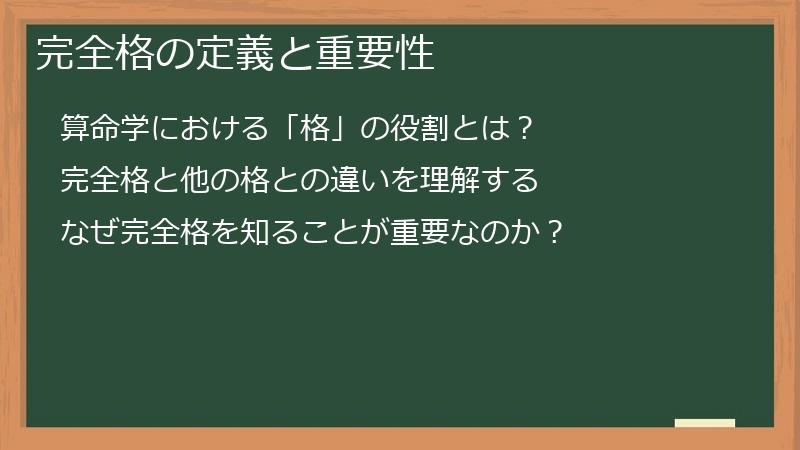 完全格の定義と重要性

算命学における「格」の役割とは？

完全格と他の格との違いを理解する

なぜ完全格を知ることが重要なのか？